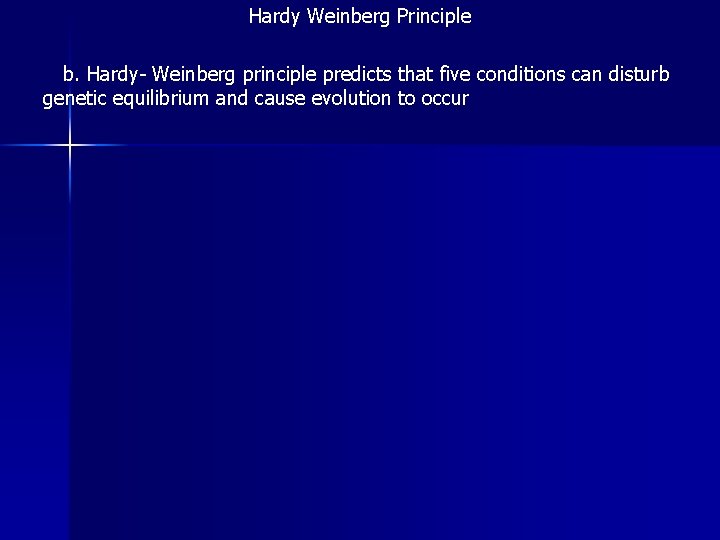 Hardy Weinberg Principle

b. Hardy- Weinberg principle predicts that five conditions can disturb genetic equilibrium and cause evolution to occur